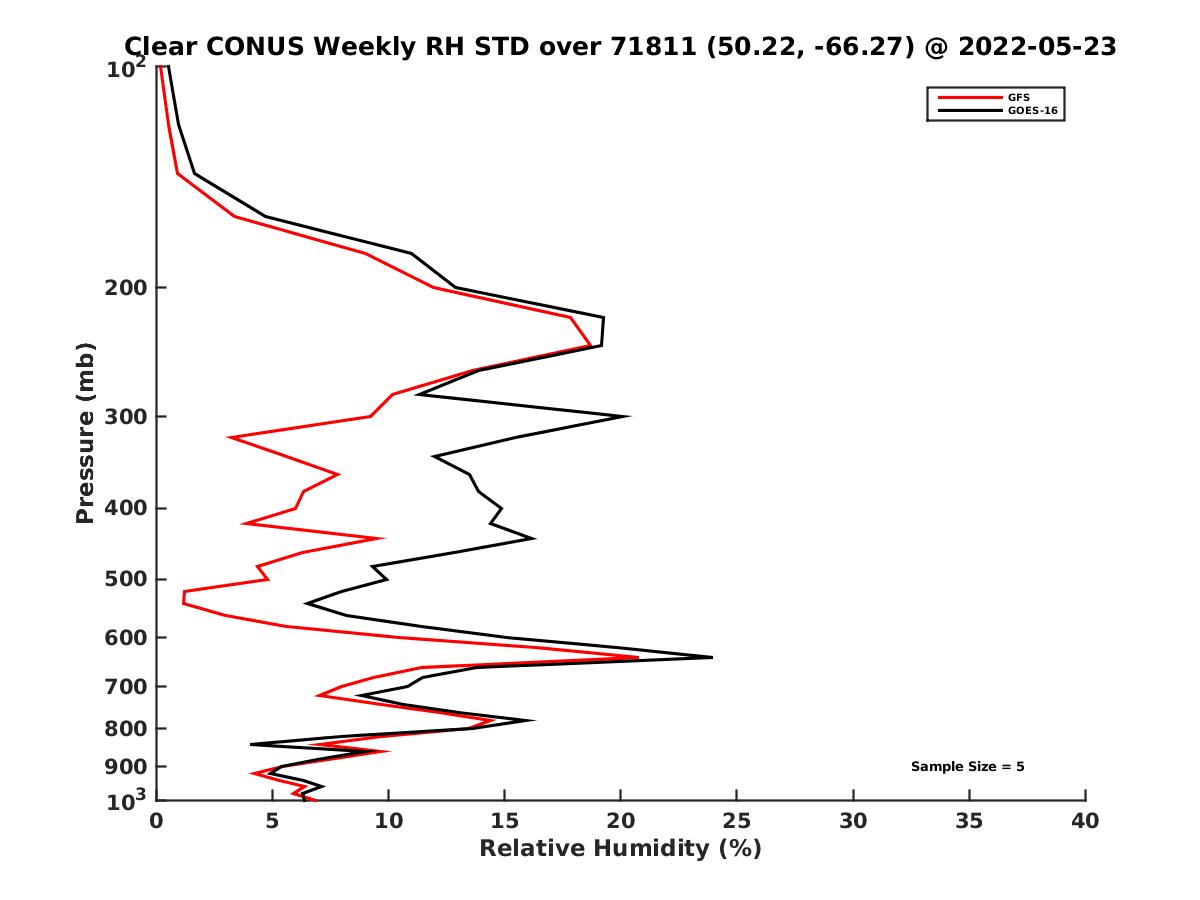 Clear CONUS Weekly RH STD over 71811 (50.22, -66.27) @ 2022-05-23

GFS
GOES-16

Pressure (mb)

$10^2$
200
300
400
500
600
700
800
900
$10^3$

Sample Size = 5

0
5
10
15
20
25
30
35
40

Relative Humidity (%)